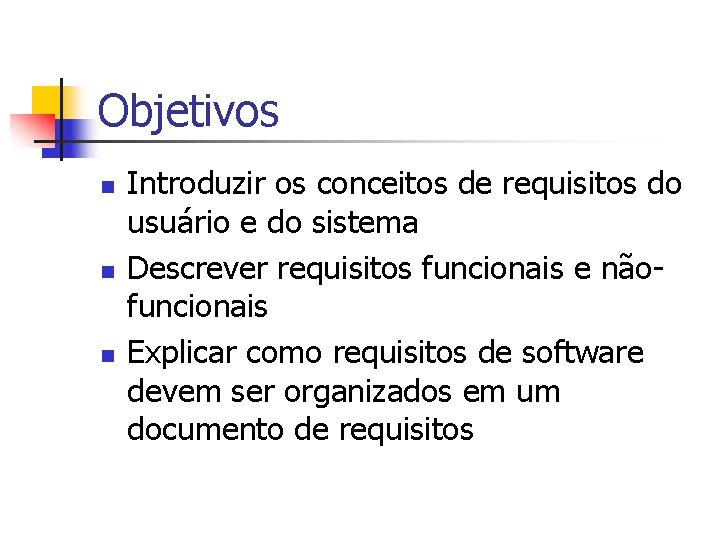 Objetivos

- Introduzir os conceitos de requisitos do usuário e do sistema
- Descrever requisitos funcionais e não-funcionais
- Explicar como requisitos de software devem ser organizados em um documento de requisitos